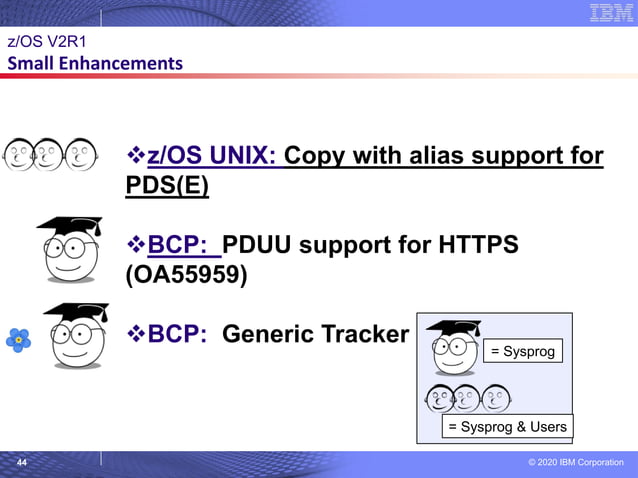 IBM

z/OS V2R1
Small Enhancements

❖z/OS UNIX: Copy with alias support for PDS(E)

❖BCP: PDUU support for HTTPS (OA55959)

❖BCP: Generic Tracker

= Sysprog

= Sysprog & Users

44

© 2020 IBM Corporation